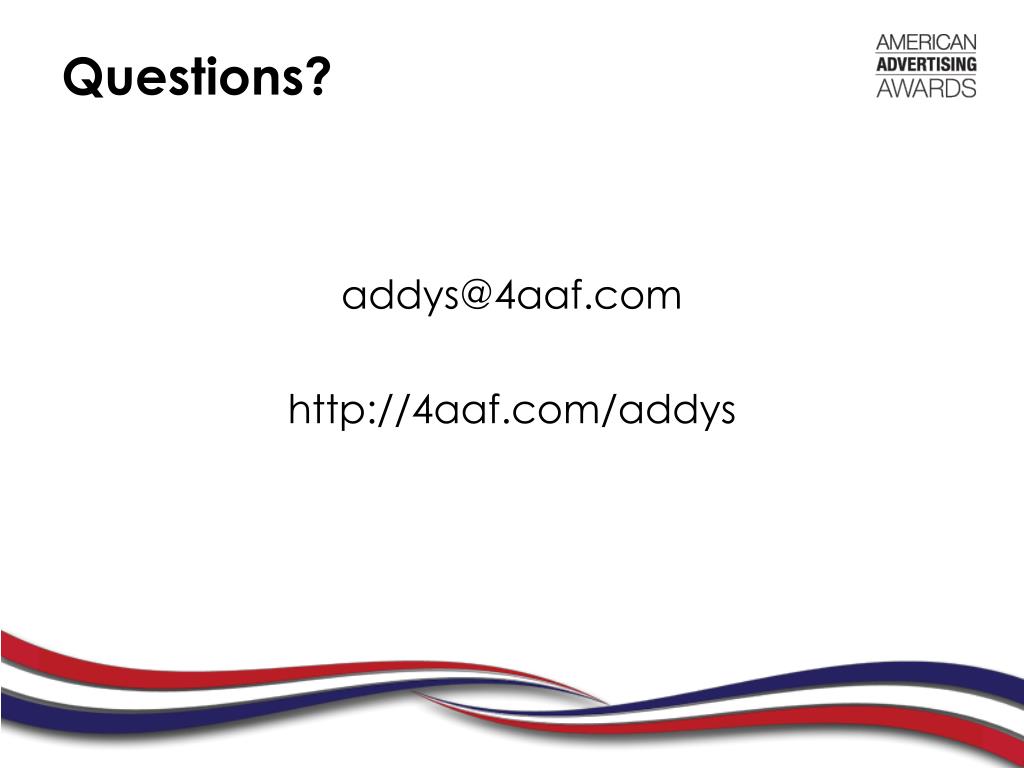 Questions?

AMERICAN
ADVERTISING
AWARDS

addys@4aaf.com

http://4aaf.com/addys